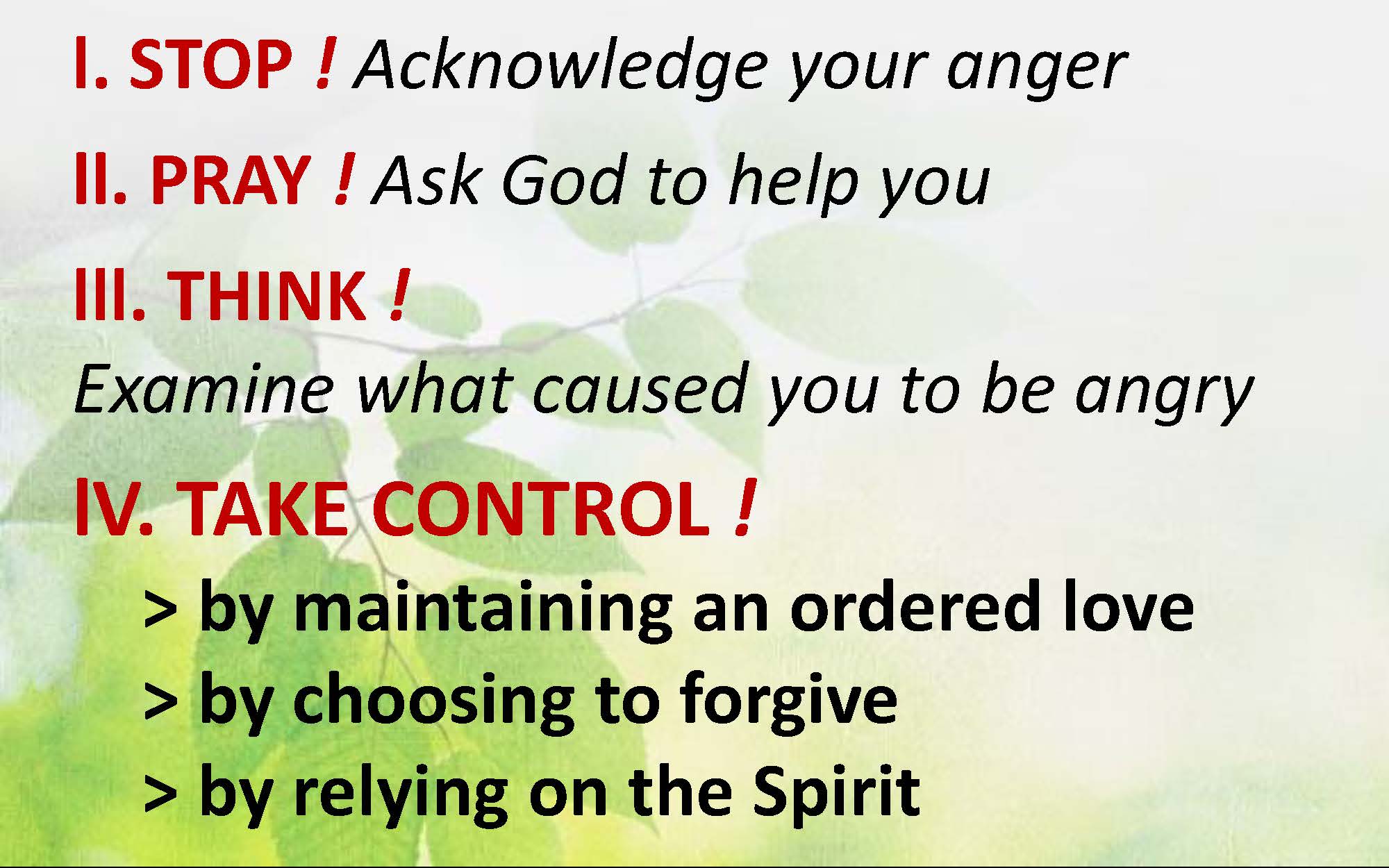 I. STOP ! Acknowledge your anger

II. PRAY ! Ask God to help you

III. THINK !
Examine what caused you to be angry

IV. TAKE CONTROL !
> by maintaining an ordered love
> by choosing to forgive
> by relying on the Spirit